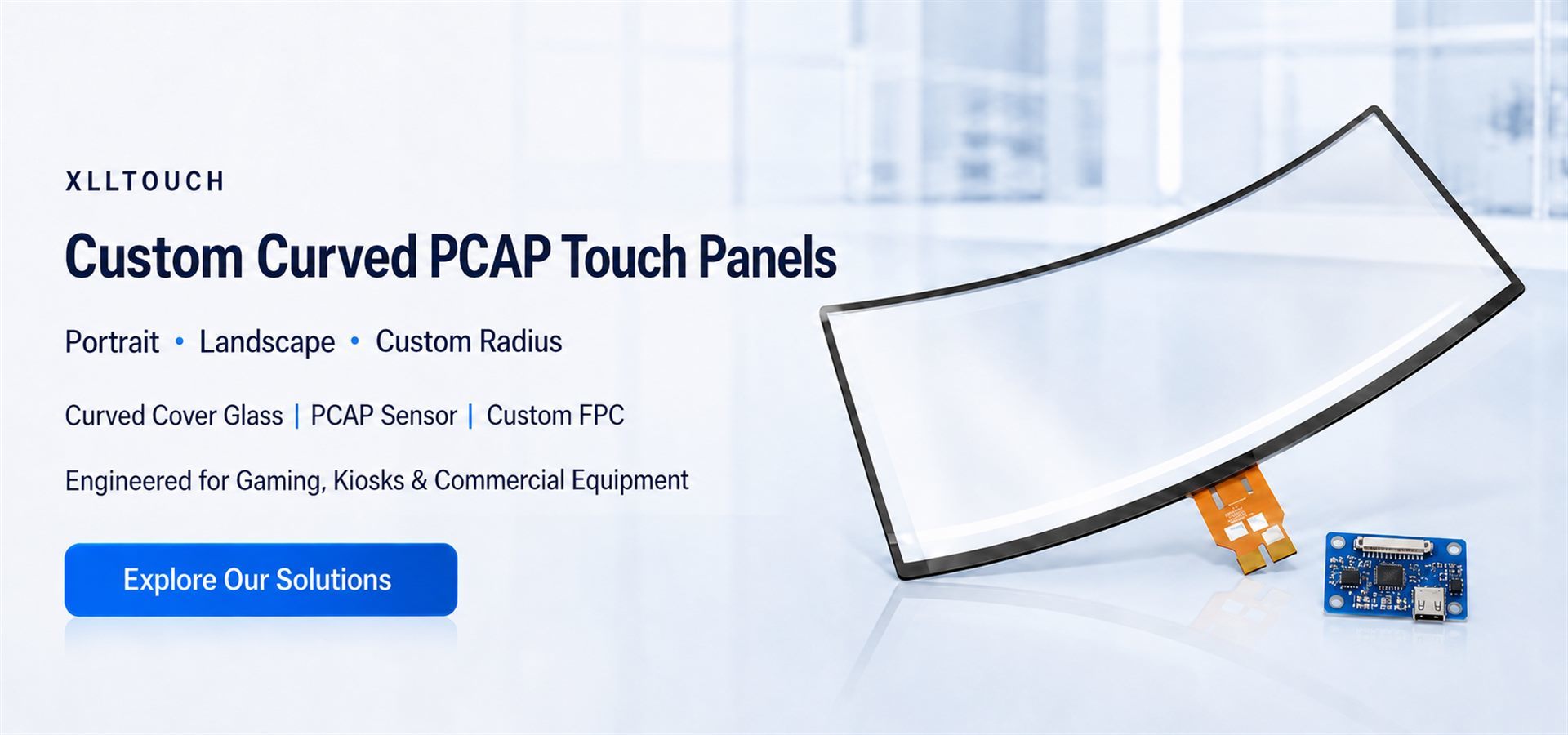 XLLTOUCH

Custom Curved PCAP Touch Panels

Portrait • Landscape • Custom Radius

Curved Cover Glass | PCAP Sensor | Custom FPC

Engineered for Gaming, Kiosks & Commercial Equipment

Explore Our Solutions